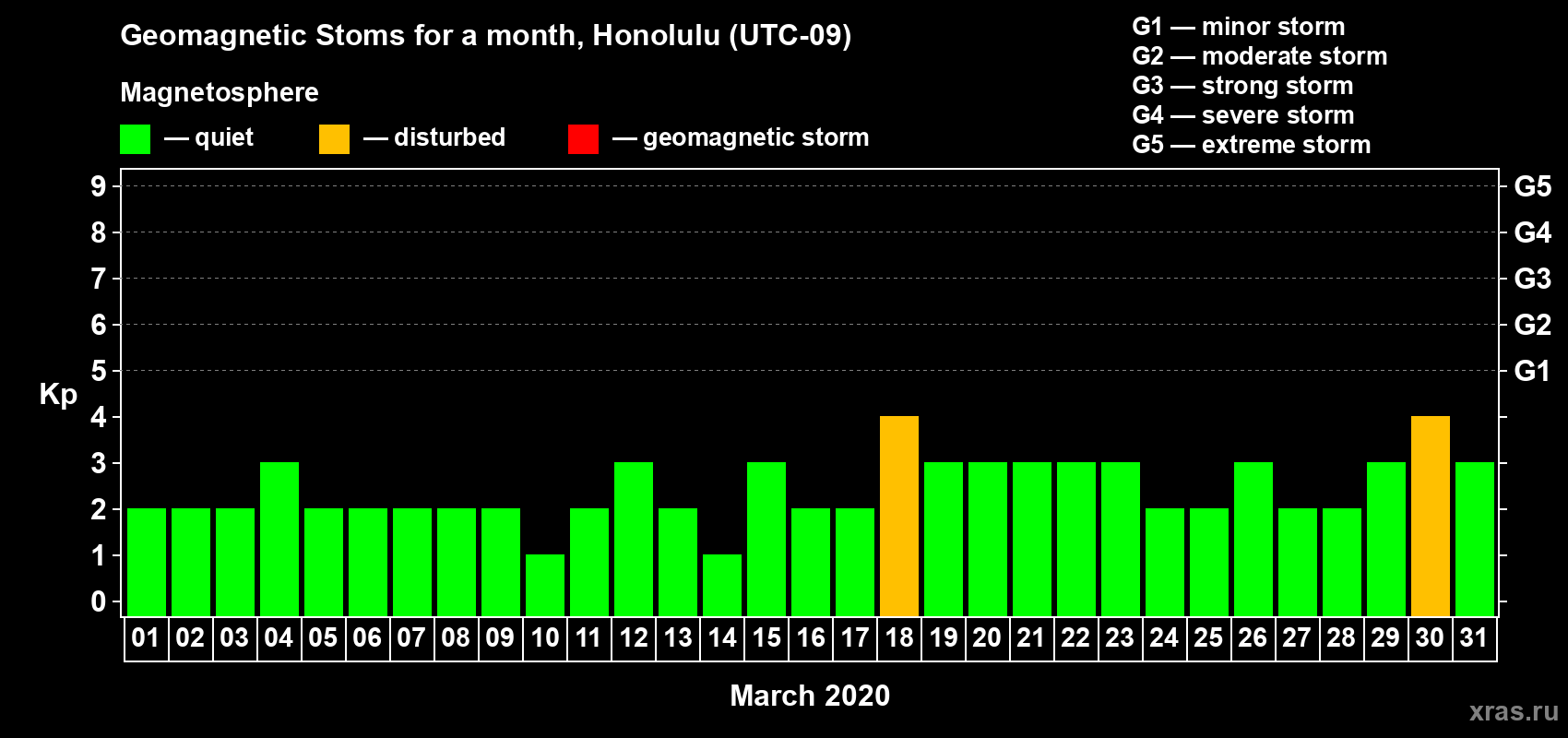 Geomagnetic Stoms for a month, Honolulu (UTC-09)

Magnetosphere

— quiet — disturbed — geomagnetic storm

G1 — minor storm
G2 — moderate storm
G3 — strong storm
G4 — severe storm
G5 — extreme storm

Kp

9 8 7 6 5 4 3 2 1 0

G5 G4 G3 G2 G1

01 02 03 04 05 06 07 08 09 10 11 12 13 14 15 16 17 18 19 20 21 22 23 24 25 26 27 28 29 30 31

March 2020

xras.ru